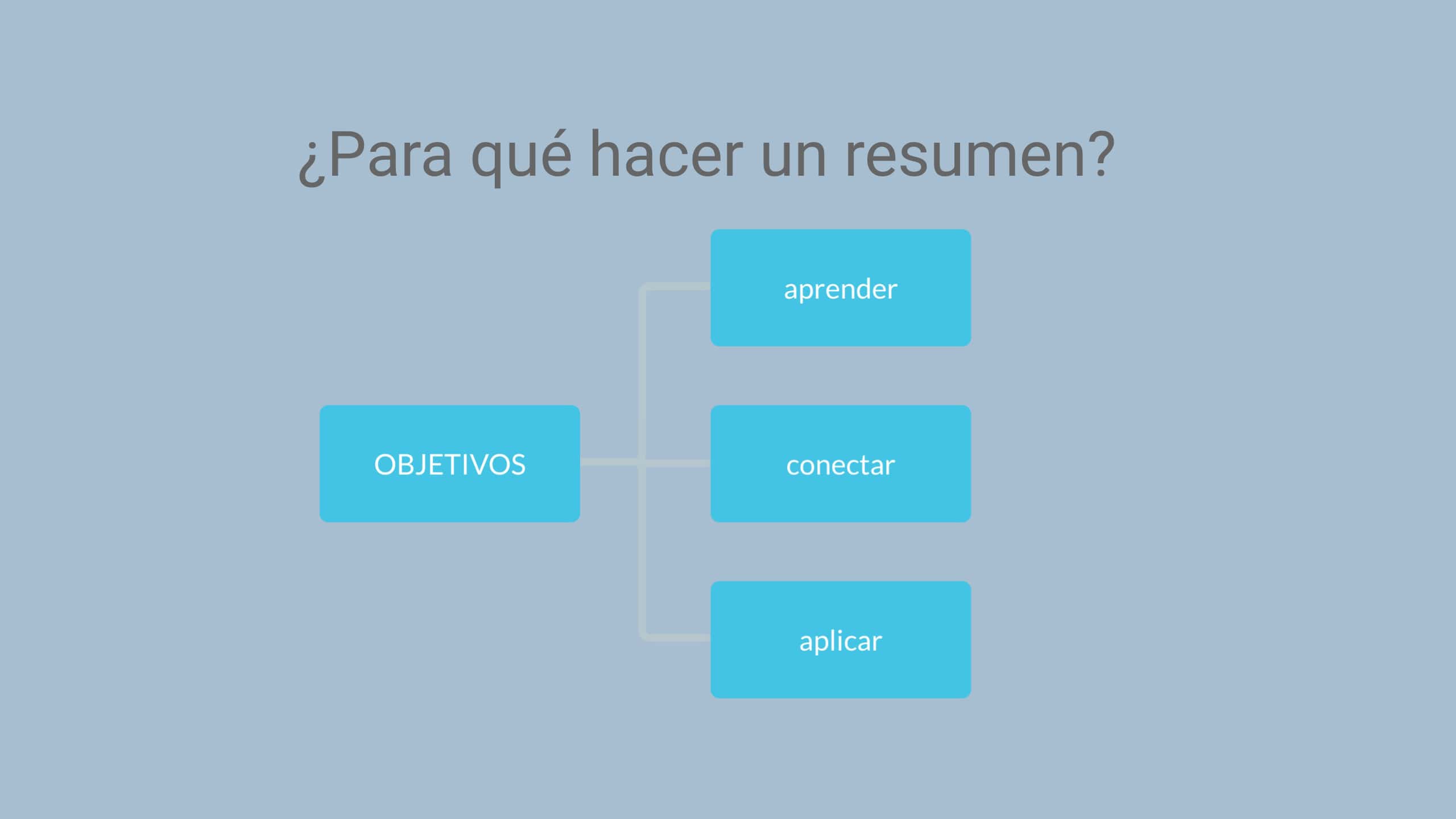 ¿Para qué hacer un resumen?

OBJETIVOS

aprender

conectar

aplicar